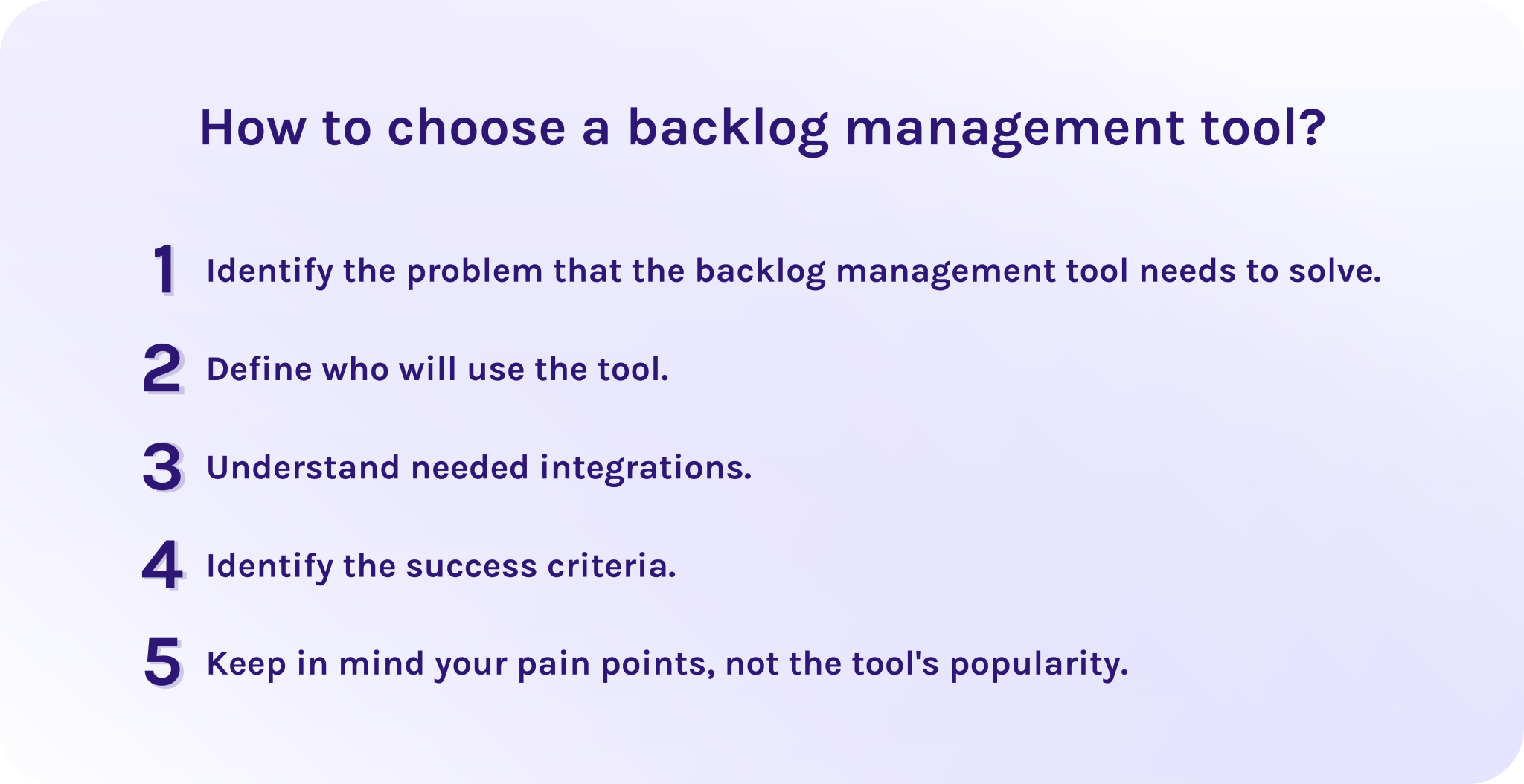 How to choose a backlog management tool?

1 Identify the problem that the backlog management tool needs to solve.

2 Define who will use the tool.

3 Understand needed integrations.

4 Identify the success criteria.

5 Keep in mind your pain points, not the tool's popularity.